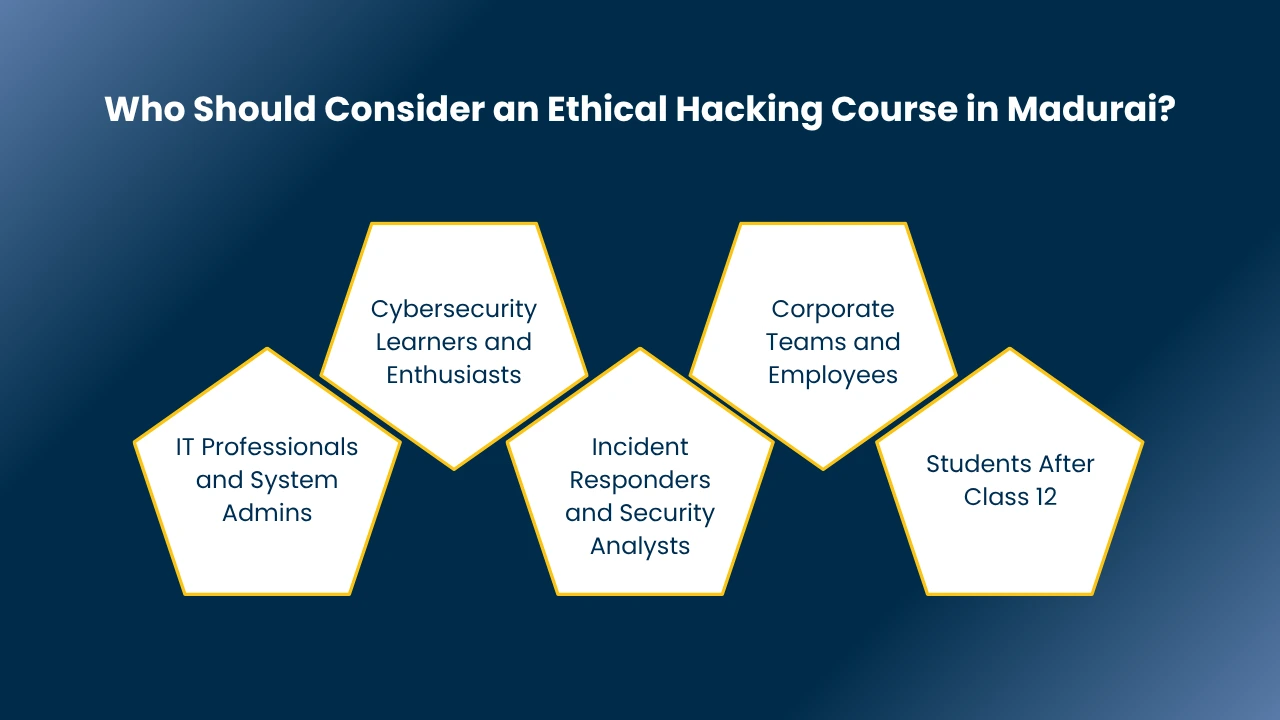 Who Should Consider an Ethical Hacking Course in Madurai?

IT Professionals and System Admins

Cybersecurity Learners and Enthusiasts

Incident Responders and Security Analysts

Corporate Teams and Employees

Students After Class 12